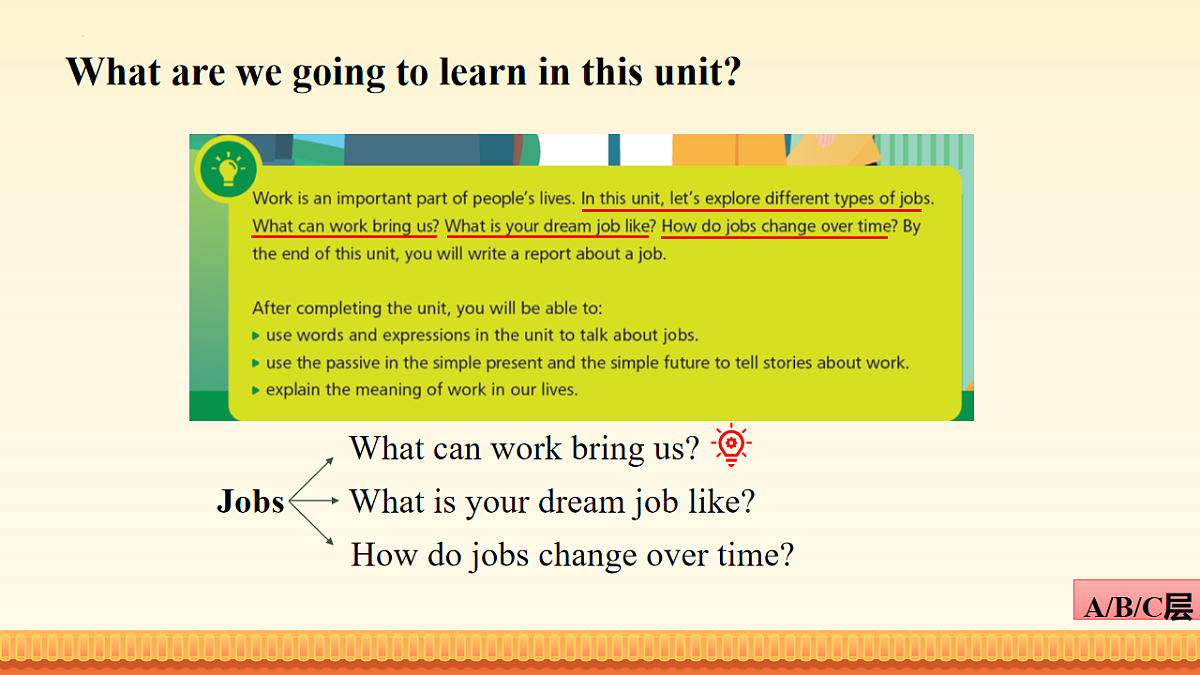 What are we going to learn in this unit?

Work is an important part of people's lives. In this unit, let's explore different types of jobs. What can work bring us? What is your dream job like? How do jobs change over time? By the end of this unit, you will write a report about a job.

After completing the unit, you will be able to:
▸ use words and expressions in the unit to talk about jobs.
▸ use the passive in the simple present and the simple future to tell stories about work.
▸ explain the meaning of work in our lives.

Jobs
What can work bring us?
What is your dream job like?
How do jobs change over time?

A/B/C层